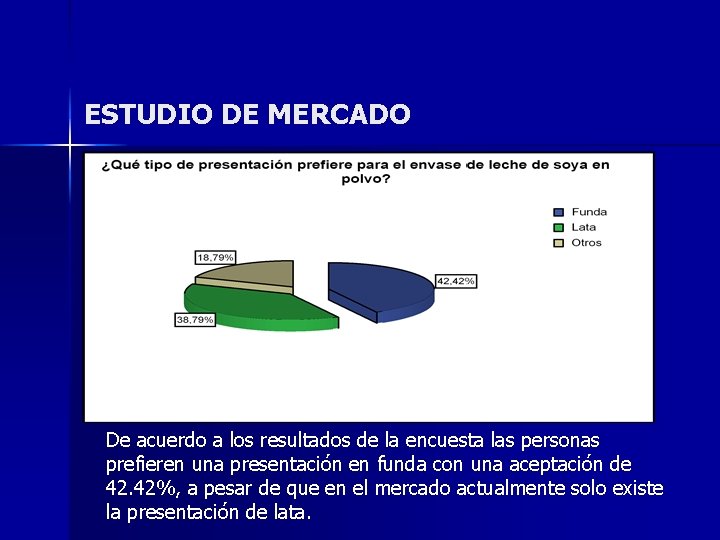 ESTUDIO DE MERCADO

¿Qué tipo de presentación prefiere para el envase de leche de soya en polvo?

Funda
Lata
Otros

18,79%

42,42%

38,79%

De acuerdo a los resultados de la encuesta las personas prefieren una presentación en funda con una aceptación de 42.42%, a pesar de que en el mercado actualmente solo existe la presentación de lata.